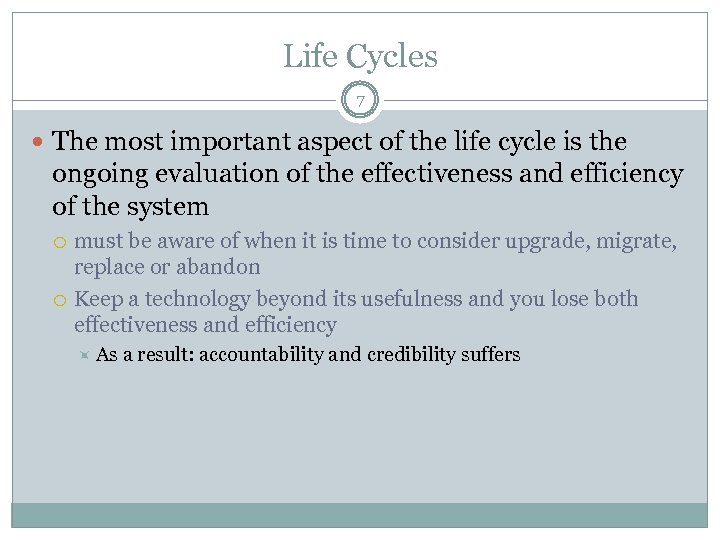 Life Cycles

7

The most important aspect of the life cycle is the ongoing evaluation of the effectiveness and efficiency of the system

must be aware of when it is time to consider upgrade, migrate, replace or abandon

Keep a technology beyond its usefulness and you lose both effectiveness and efficiency

As a result: accountability and credibility suffers